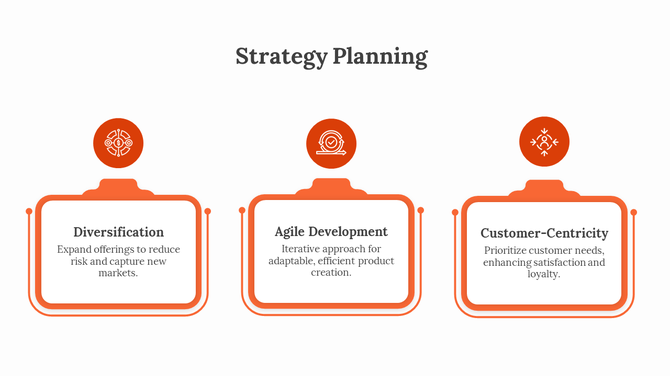 Strategy Planning

Diversification

Expand offerings to reduce risk and capture new markets.

Agile Development

Iterative approach for adaptable, efficient product creation.

Customer-Centricity

Prioritize customer needs, enhancing satisfaction and loyalty.